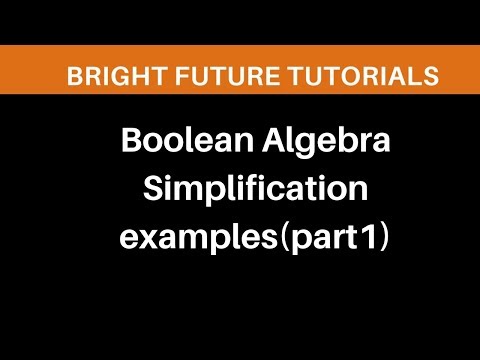 BRIGHT FUTURE TUTORIALS

Boolean Algebra Simplification examples(part1)